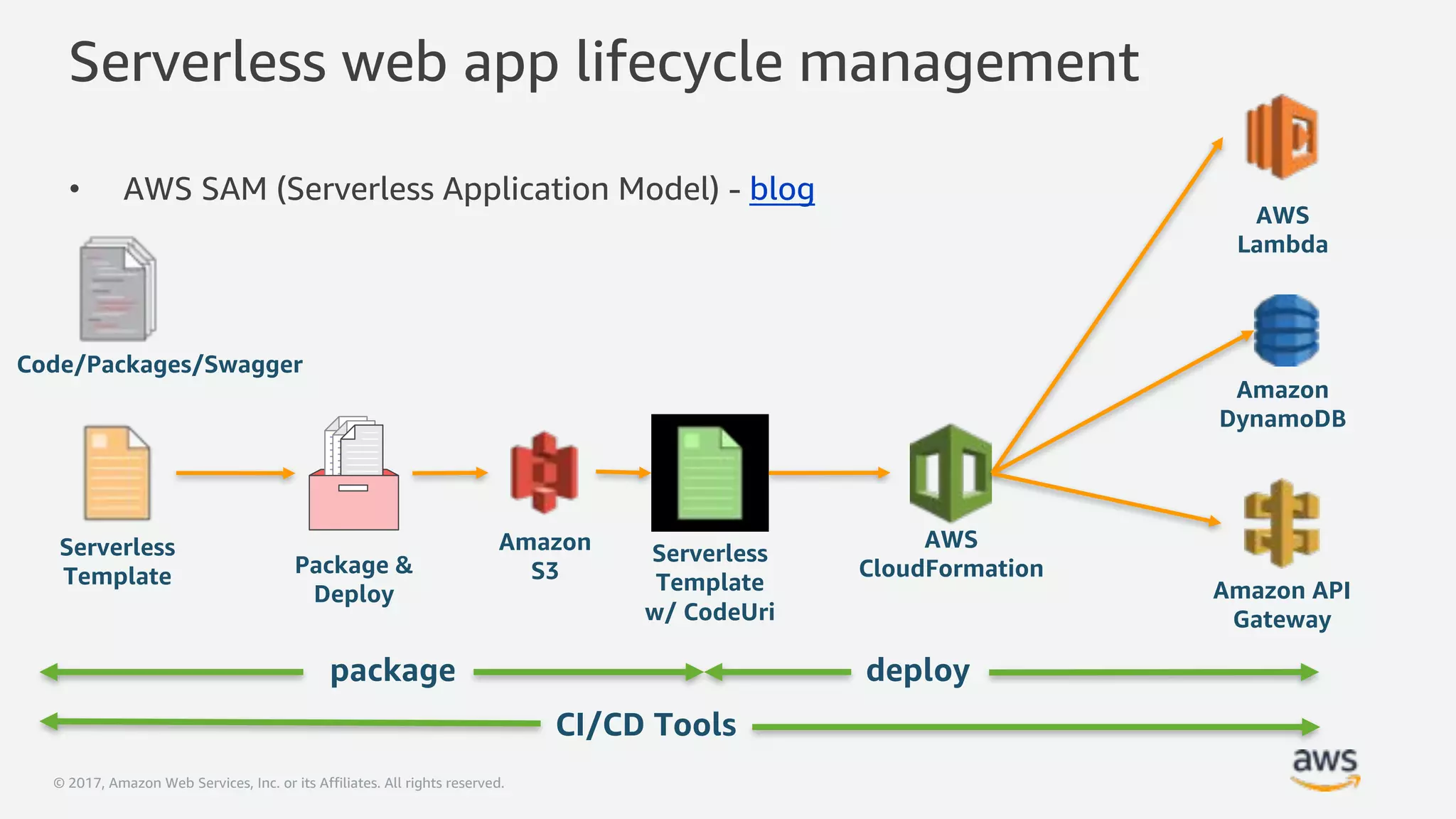 Serverless web app lifecycle management

• AWS SAM (Serverless Application Model) - blog

Code/Packages/Swagger

Serverless Template

Package & Deploy

Amazon S3

Serverless Template w/ CodeUri

AWS CloudFormation

AWS Lambda

Amazon DynamoDB

Amazon API Gateway

package

deploy

CI/CD Tools

© 2017, Amazon Web Services, Inc. or its Affiliates. All rights reserved.

aws